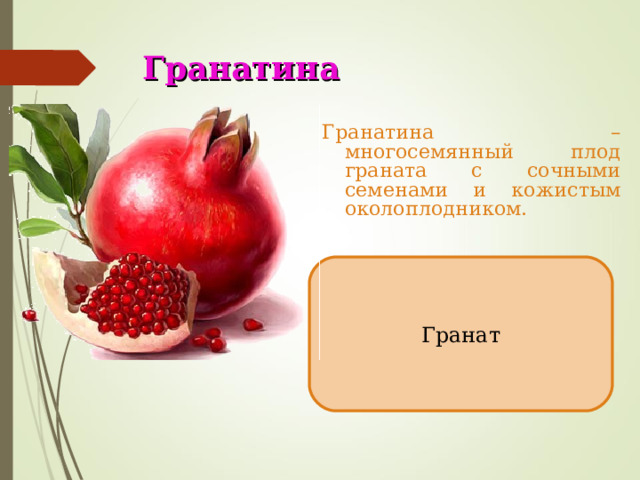 Гранатина

Гранатина – многосемянный плод граната с сочными семенами и кожистым околоплодником.

Гранат